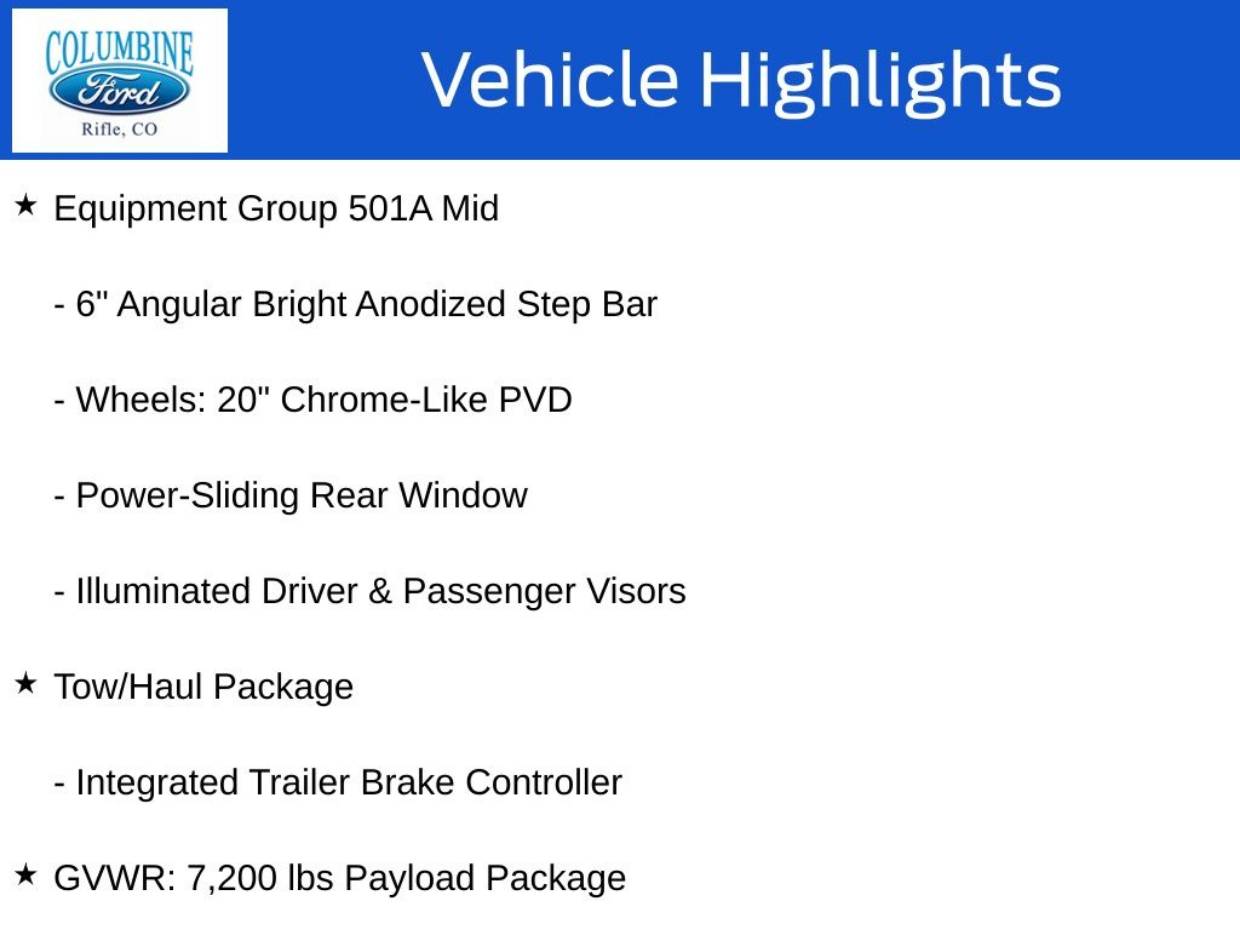 COLUMBINE
Ford
Rifle, CO

Vehicle Highlights

★ Equipment Group 501A Mid

- 6" Angular Bright Anodized Step Bar

- Wheels: 20" Chrome-Like PVD

- Power-Sliding Rear Window

- Illuminated Driver & Passenger Visors

★ Tow/Haul Package

- Integrated Trailer Brake Controller

★ GVWR: 7,200 lbs Payload Package